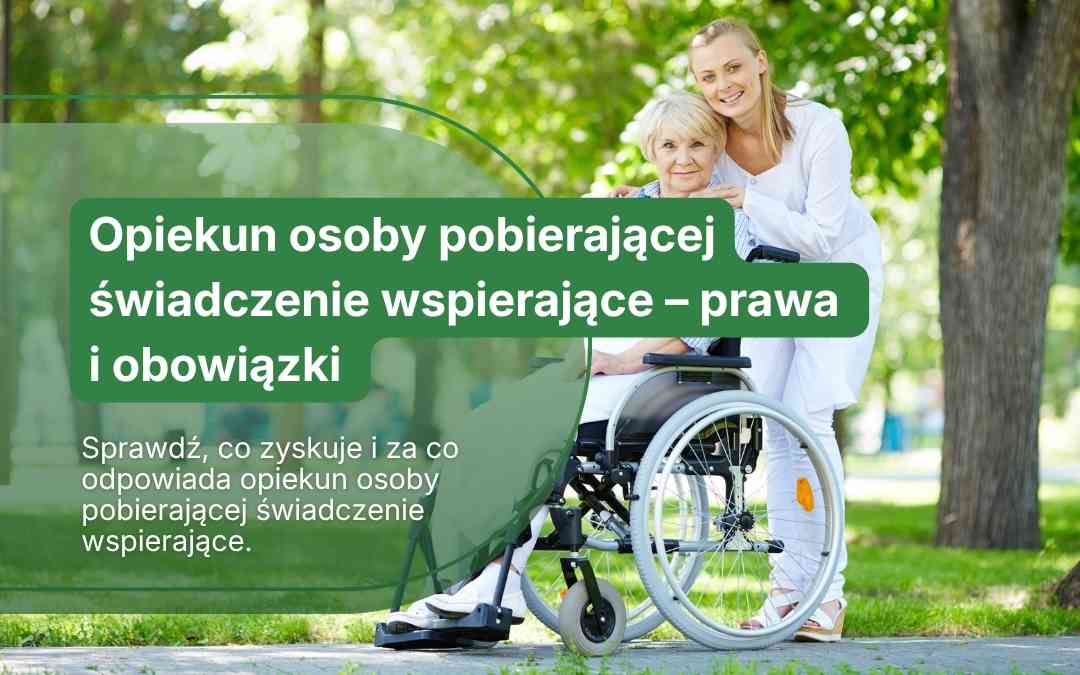 Opiekun osoby pobierającej świadczenie wspierające – prawa i obowiązki

Sprawdź, co zyskuje i za co odpowiada opiekun osoby pobierającej świadczenie wspierające.